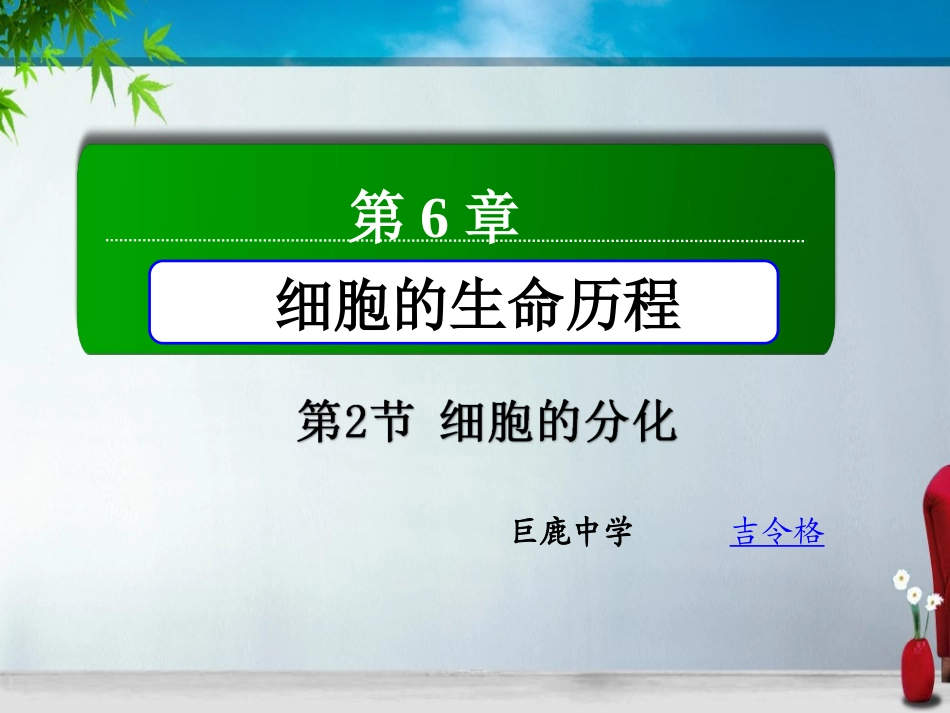 第 6 章

细胞的生命历程

第2节 细胞的分化

巨鹿中学 吉令格